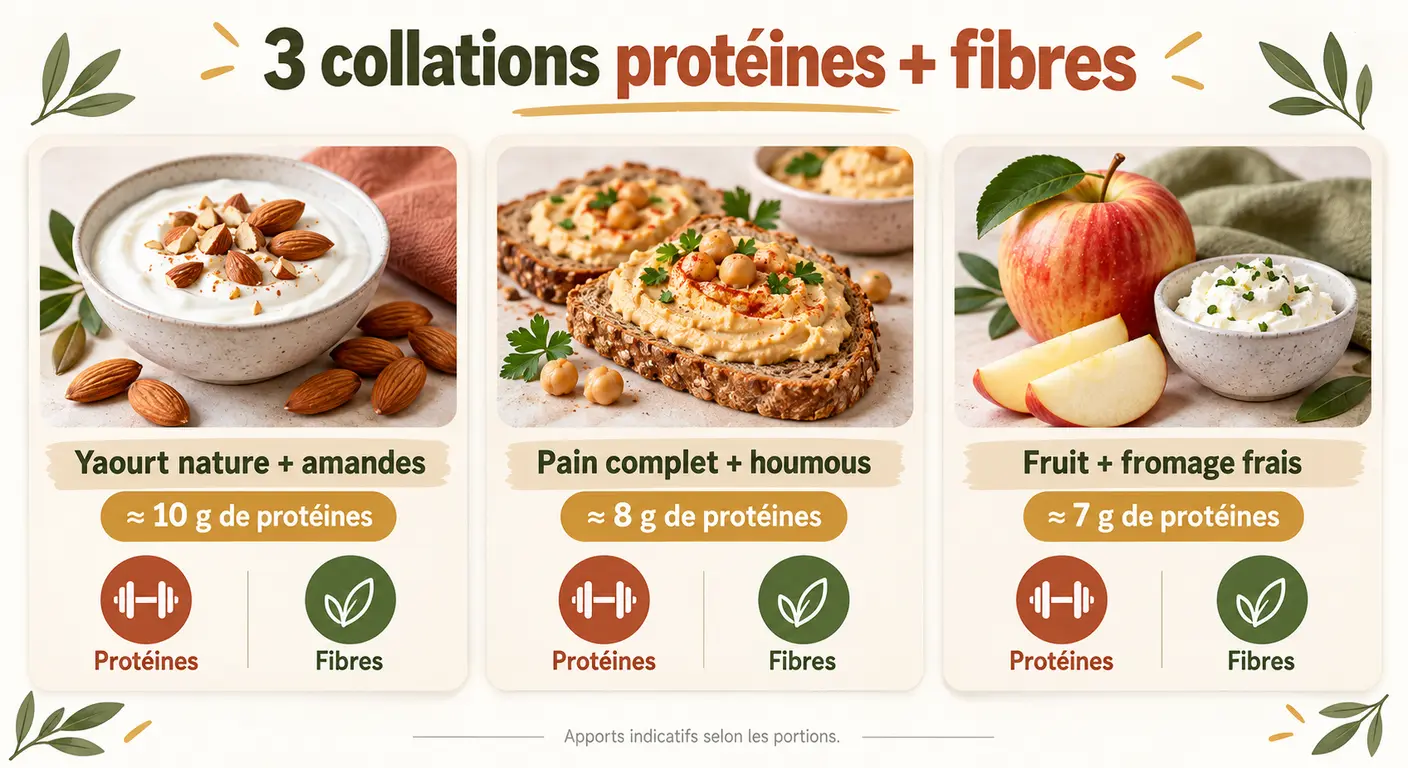 3 collations protéines + fibres

Yaourt nature + amandes

≈ 10 g de protéines

Protéines

Fibres

Pain complet + houmous

≈ 8 g de protéines

Protéines

Fibres

Fruit + fromage frais

≈ 7 g de protéines

Protéines

Fibres

Apports indicatifs selon les portions.